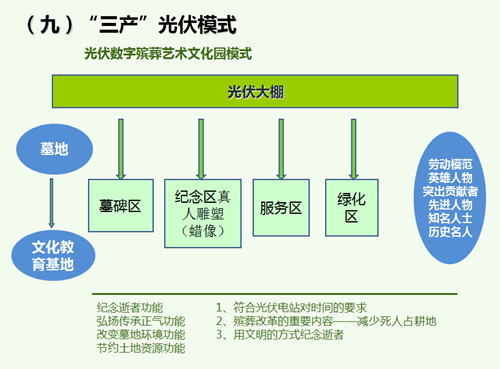 （九）“三产”光伏模式

光伏数字殡葬艺术文化园模式

光伏大棚

墓地

文化教育基地

墓碑区

纪念区真人雕塑（蜡像）

服务区

绿化区

劳动模范
英雄人物
突出贡献者
先进人物
知名人士
历史名人

纪念逝者功能
弘扬传承正气功能
改变墓地环境功能
节约土地资源功能

1、符合光伏电站对时间的要求
2、殡葬改革的重要内容——减少死人占耕地
3、用文明的方式纪念逝者